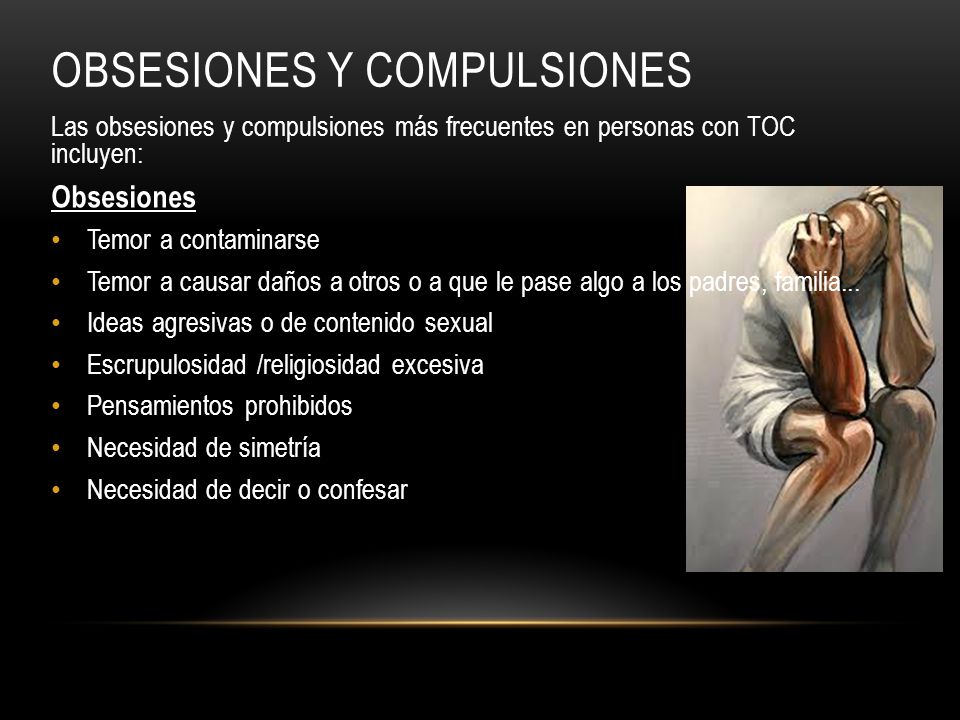 OBSESIONES Y COMPULSIONES

Las obsesiones y compulsiones más frecuentes en personas con TOC incluyen:

Obsesiones

• Temor a contaminarse
• Temor a causar daños a otros o a que le pase algo a los padres, familia...
• Ideas agresivas o de contenido sexual
• Escrupulosidad /religiosidad excesiva
• Pensamientos prohibidos
• Necesidad de simetría
• Necesidad de decir o confesar